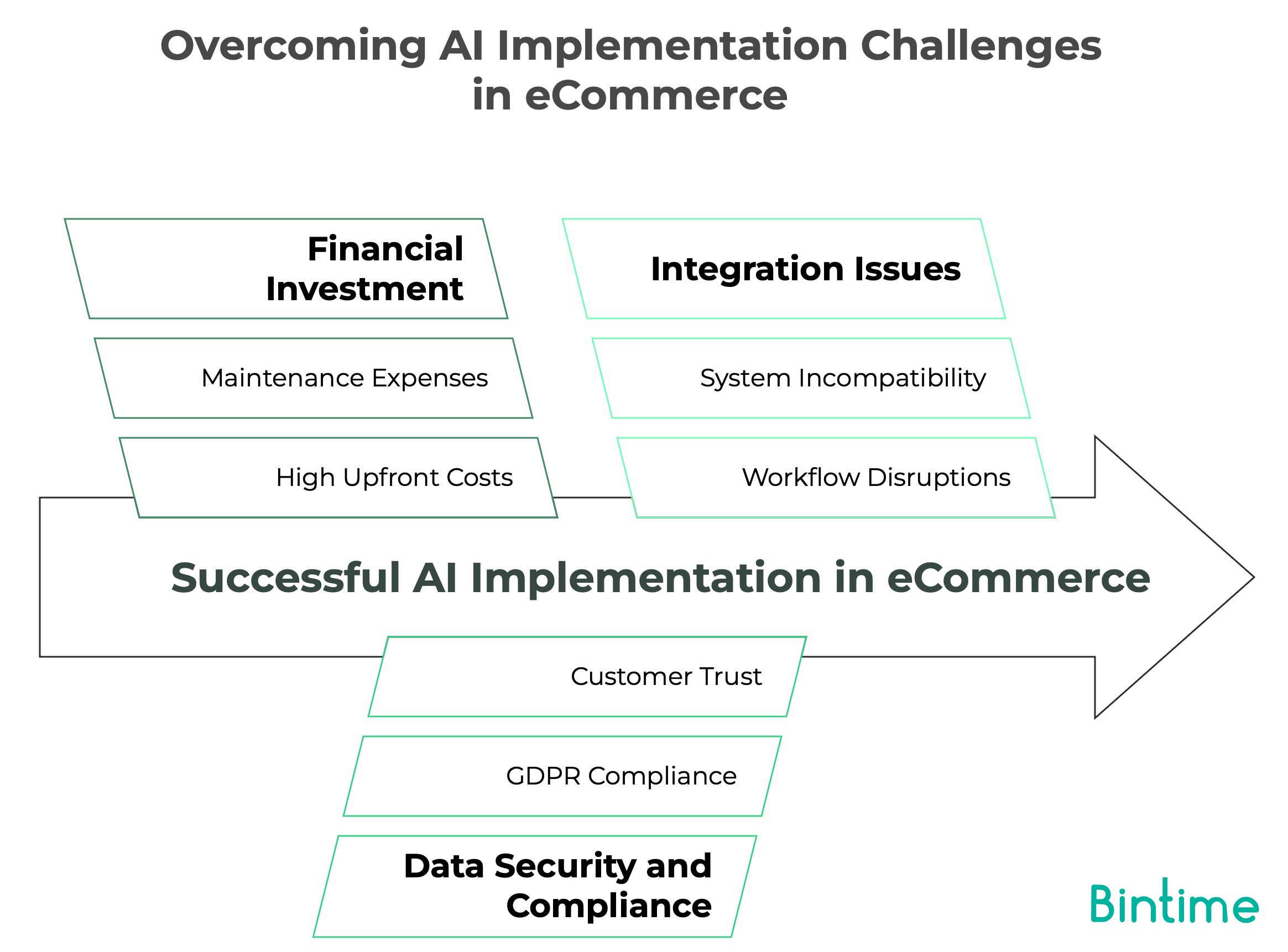 Overcoming AI Implementation Challenges in eCommerce

Financial Investment

Maintenance Expenses

High Upfront Costs

Integration Issues

System Incompatibility

Workflow Disruptions

Successful AI Implementation in eCommerce

Customer Trust

GDPR Compliance

Data Security and Compliance

Bintime